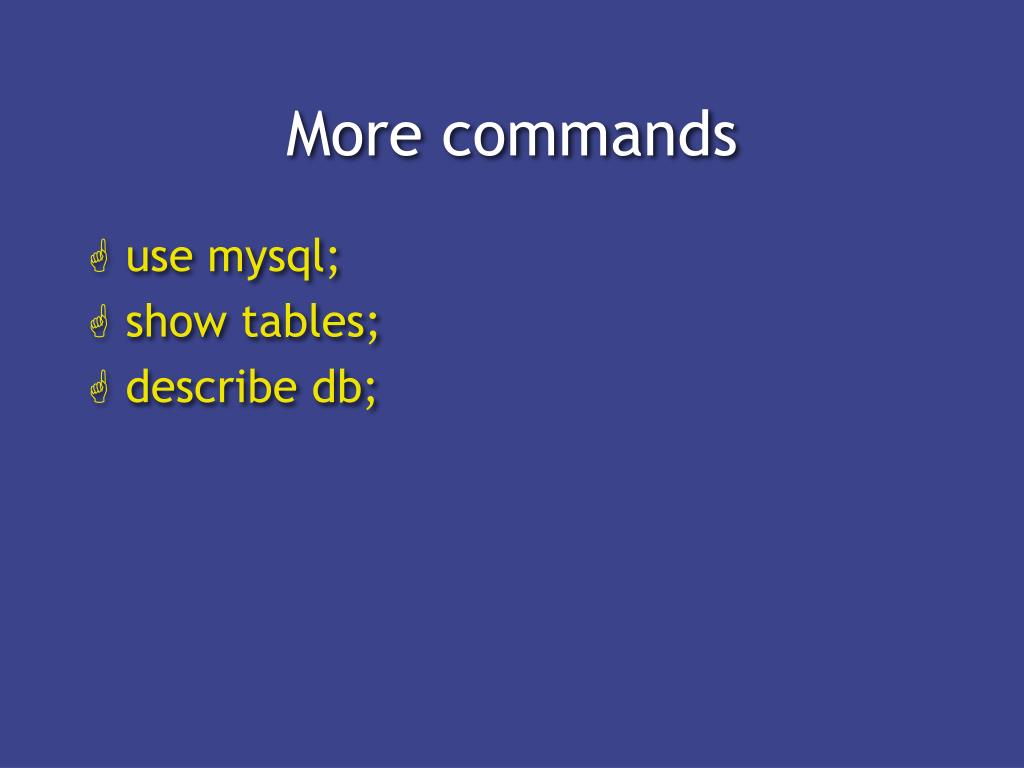 More commands

- use mysql;
- show tables;
- describe db;